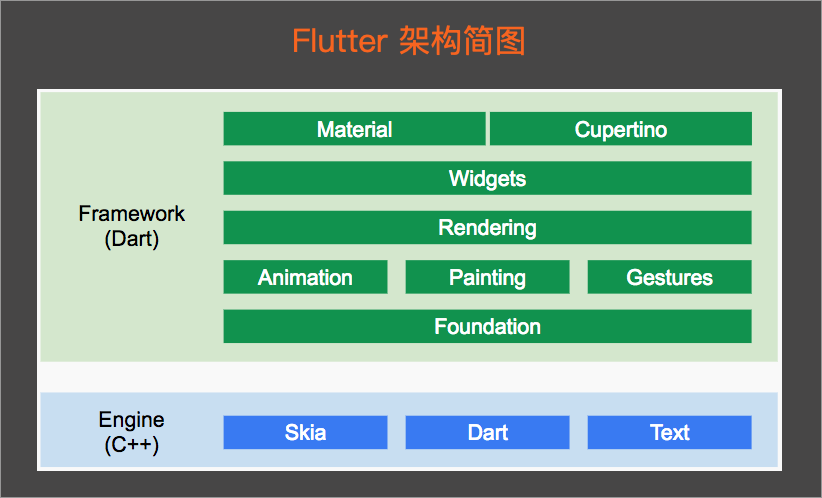 Flutter 架构简图

Framework
(Dart)

Material
Cupertino
Widgets
Rendering
Animation
Painting
Gestures
Foundation

Engine
(C++)

Skia
Dart
Text